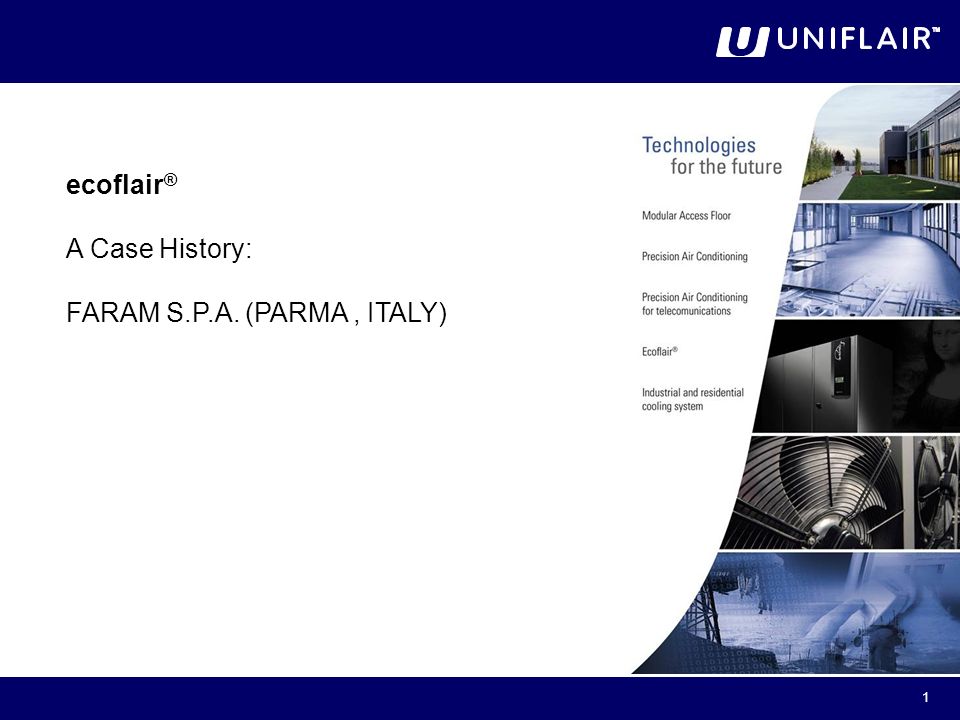 UNIFLAIR™

ecoflair®

A Case History:

FARAM S.P.A. (PARMA , ITALY)

Technologies for the future

Modular Access Floor

Precision Air Conditioning

Precision Air Conditioning for telecomunications

Ecoflair®

Industrial and residential cooling system

1